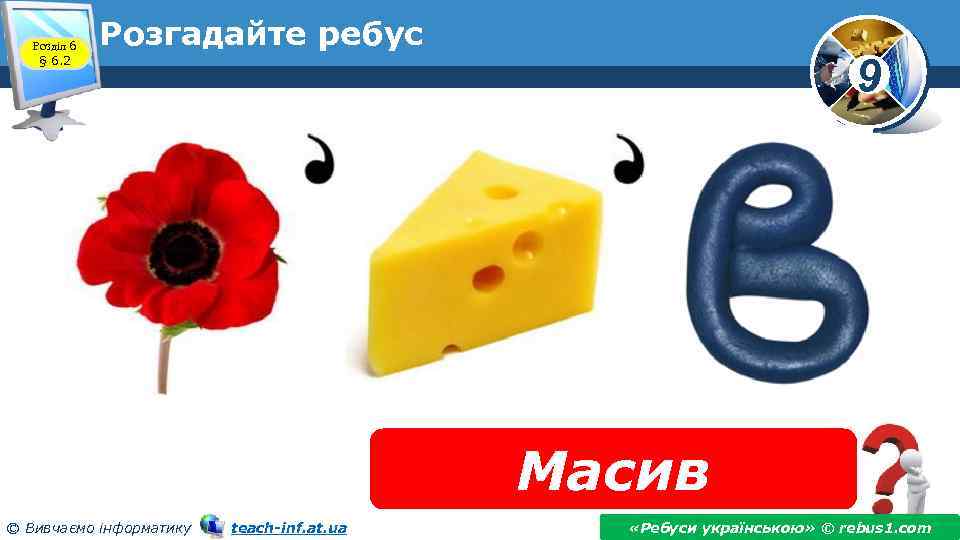 Розділ 6
§ 6.2

Розгадайте ребус

9

,

,

В

Масив

© Вивчаємо інформатику teach-inf.at.ua

«Ребуси українською» © rebus1.com